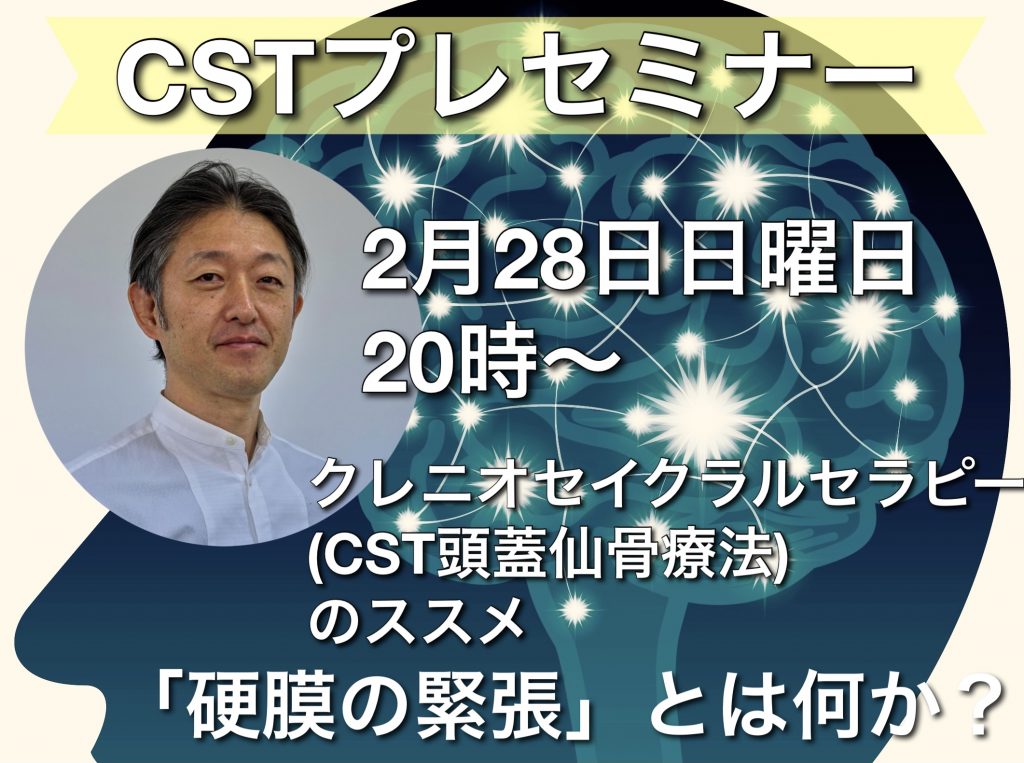 CSTプレセミナー

2月28日日曜日
20時〜

クレニオセイクラルセラピー
(CST頭蓋仙骨療法)
のススメ

「硬膜の緊張」とは何か？